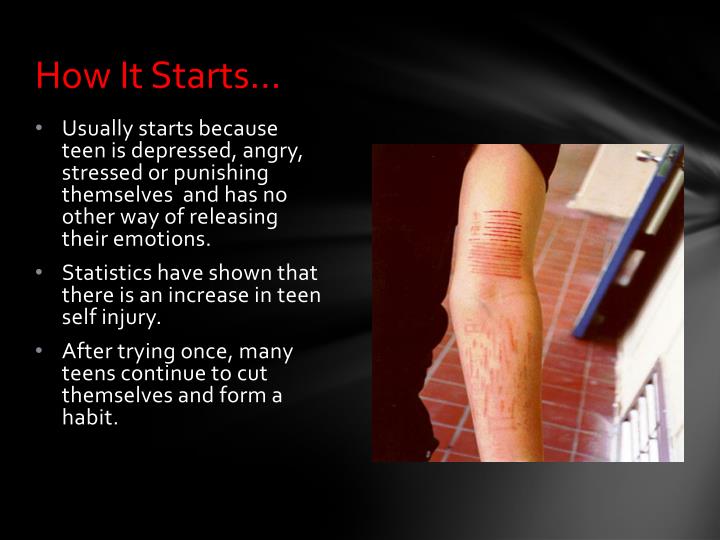 How It Starts…

• Usually starts because teen is depressed, angry, stressed or punishing themselves and has no other way of releasing their emotions.

• Statistics have shown that there is an increase in teen self injury.

• After trying once, many teens continue to cut themselves and form a habit.